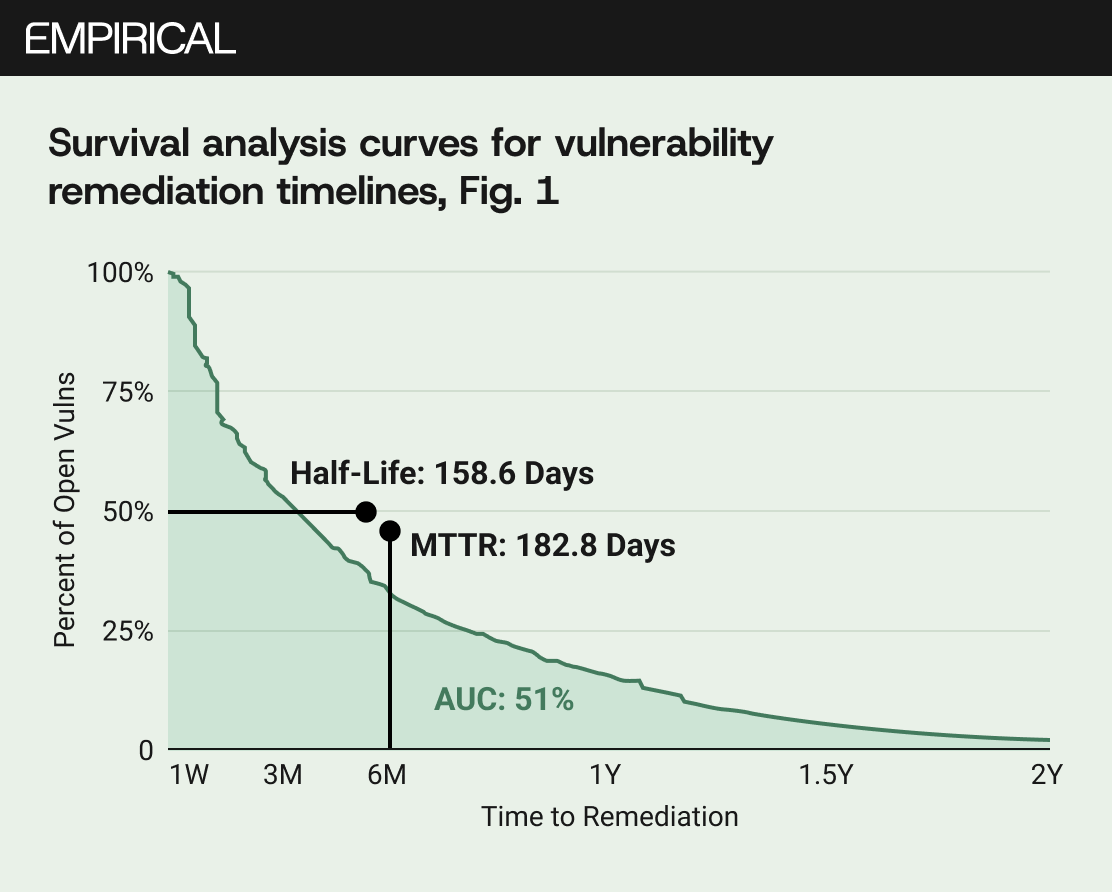 EMPIRICAL

Survival analysis curves for vulnerability remediation timelines, Fig. 1

100%
75%
50%
25%
0

Percent of Open Vulns

Half-Life: 158.6 Days
MTTR: 182.8 Days
AUC: 51%

1W
3M
6M
1Y
1.5Y
2Y

Time to Remediation